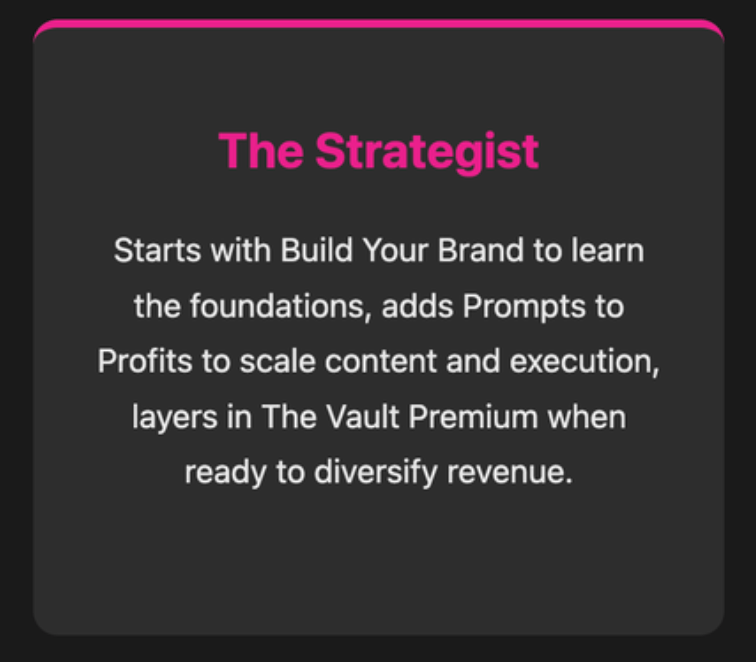 The Strategist

Starts with Build Your Brand to learn the foundations, adds Prompts to Profits to scale content and execution, layers in The Vault Premium when ready to diversify revenue.